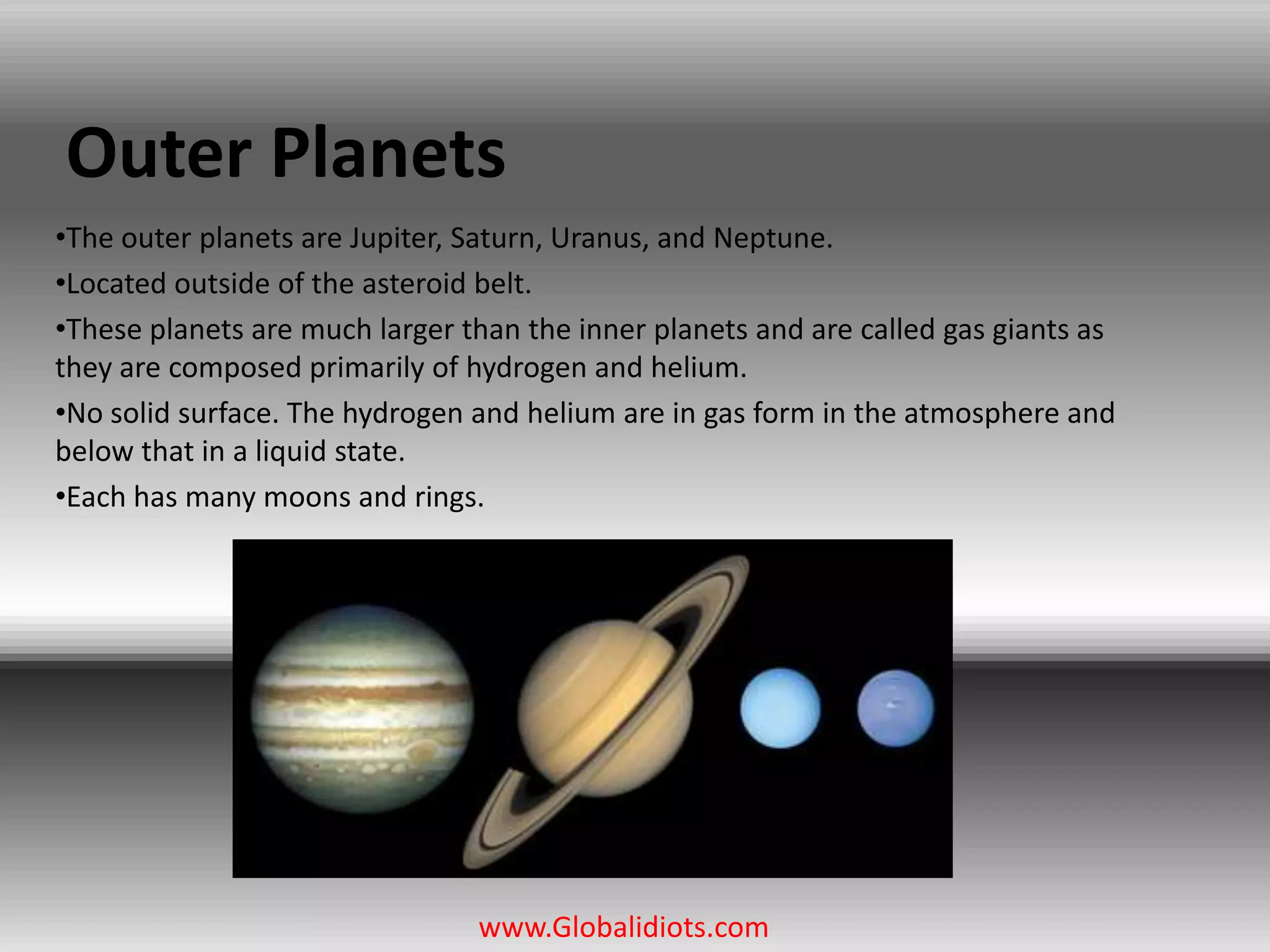 Outer Planets

•The outer planets are Jupiter, Saturn, Uranus, and Neptune.

•Located outside of the asteroid belt.

•These planets are much larger than the inner planets and are called gas giants as they are composed primarily of hydrogen and helium.

•No solid surface. The hydrogen and helium are in gas form in the atmosphere and below that in a liquid state.

•Each has many moons and rings.

www.Globalidiots.com